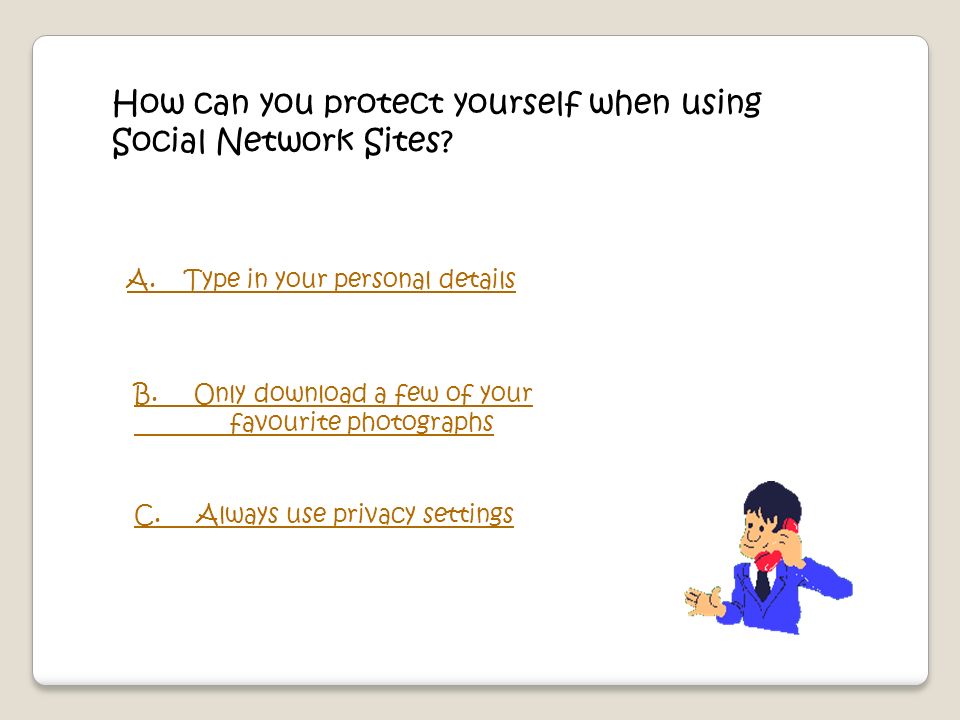 How can you protect yourself when using Social Network Sites?

A. Type in your personal details

B. Only download a few of your favourite photographs

C. Always use privacy settings